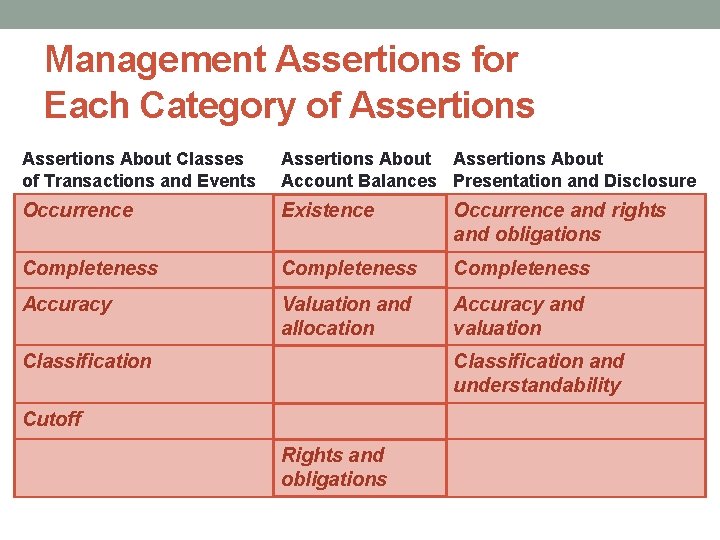 Management Assertions for Each Category of Assertions

| Assertions About Classes of Transactions and Events | Assertions About Account Balances | Assertions About Presentation and Disclosure |
|---|---|---|
| Occurrence | Existence | Occurrence and rights and obligations |
| Completeness | Completeness | Completeness |
| Accuracy | Valuation and allocation | Accuracy and valuation |
| Classification | | Classification and understandability |
| Cutoff | | |
| | Rights and obligations | |